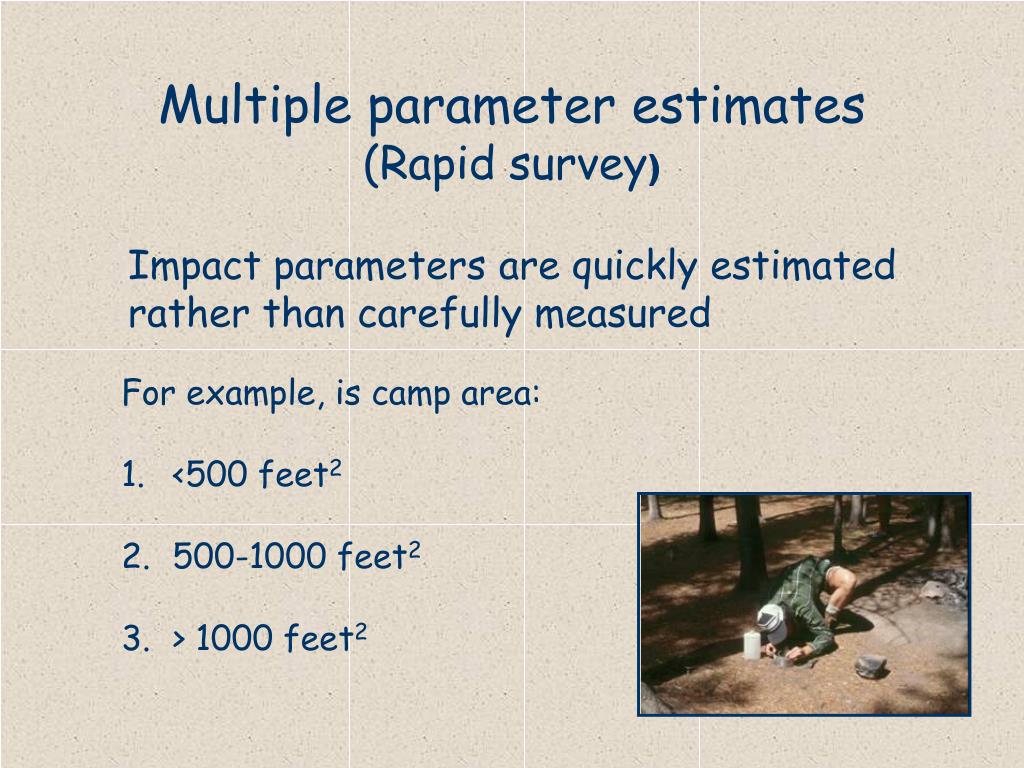 Multiple parameter estimates
(Rapid survey)

Impact parameters are quickly estimated rather than carefully measured

For example, is camp area:

1. <500 feet$^2$

2. 500-1000 feet$^2$

3. > 1000 feet$^2$